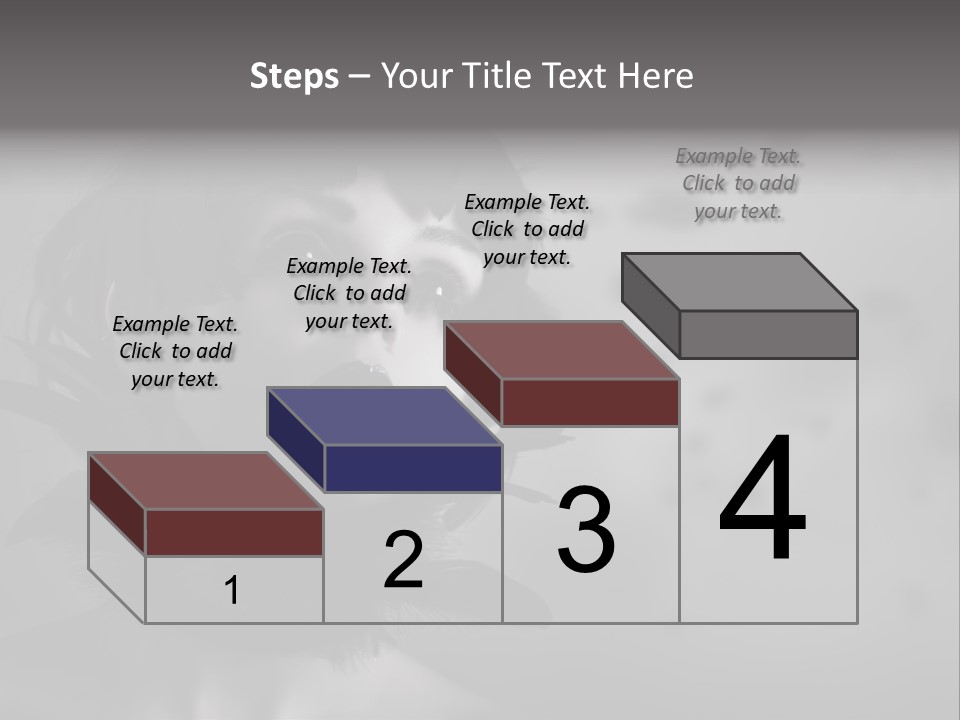 Steps – Your Title Text Here

Example Text. Click to add your text.

Example Text. Click to add your text.

Example Text. Click to add your text.

Example Text. Click to add your text.

1

2

3

4